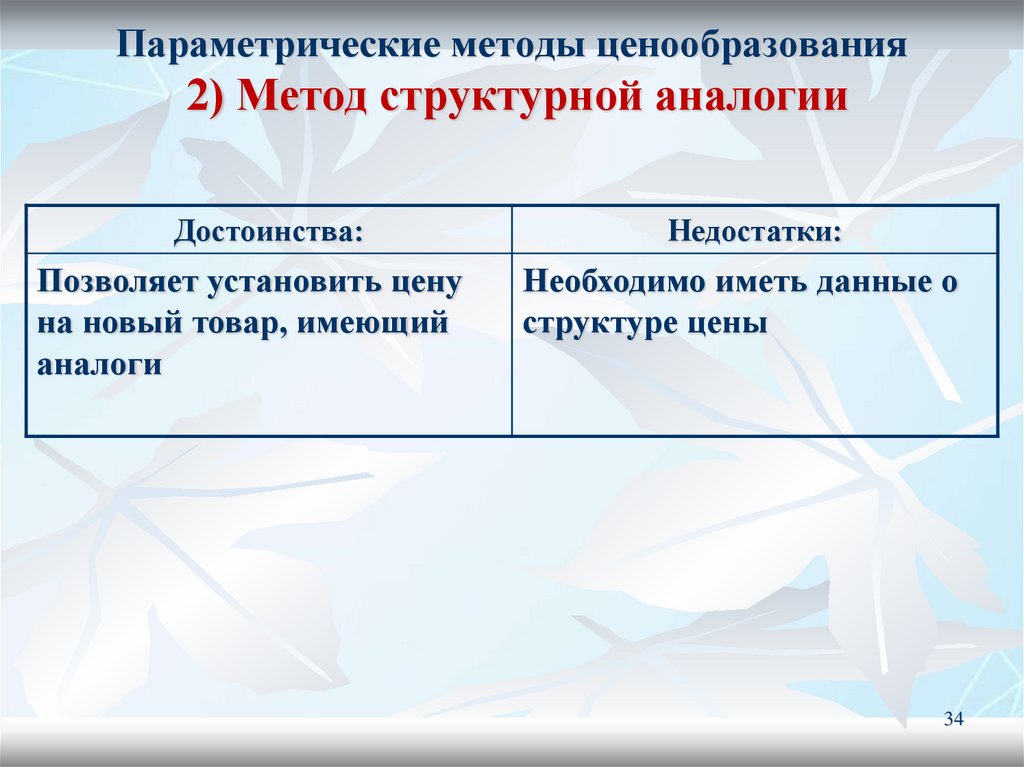 Параметрические методы ценообразования
2) Метод структурной аналогии

| Достоинства: | Недостатки: |
|---|---|
| Позволяет установить цену на новый товар, имеющий аналоги | Необходимо иметь данные о структуре цены |

34